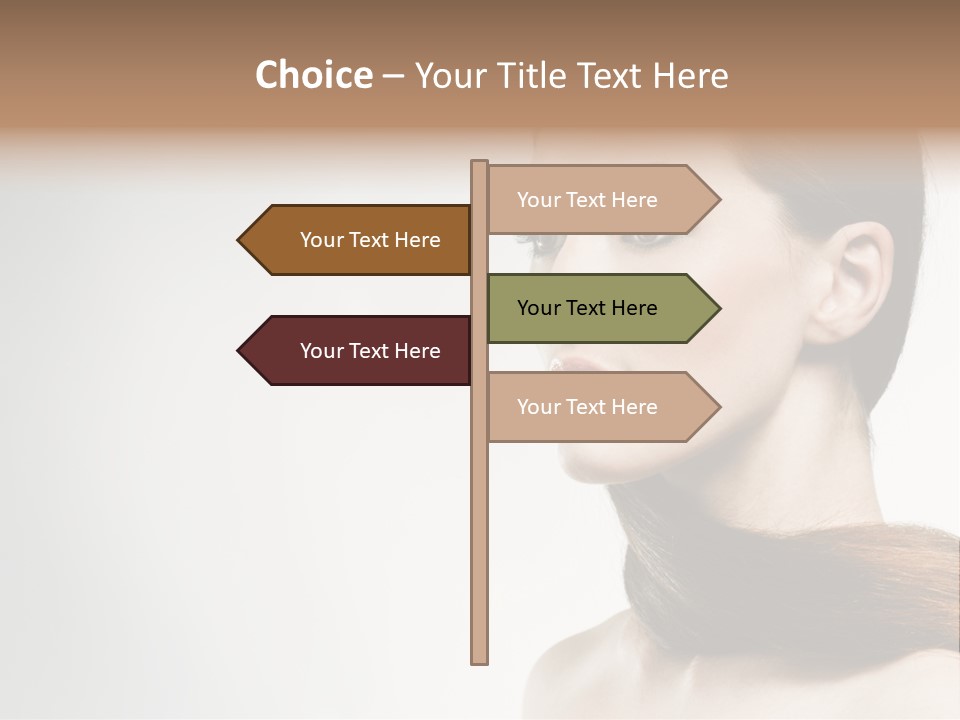 Choice – Your Title Text Here

Your Text Here

Your Text Here

Your Text Here

Your Text Here

Your Text Here